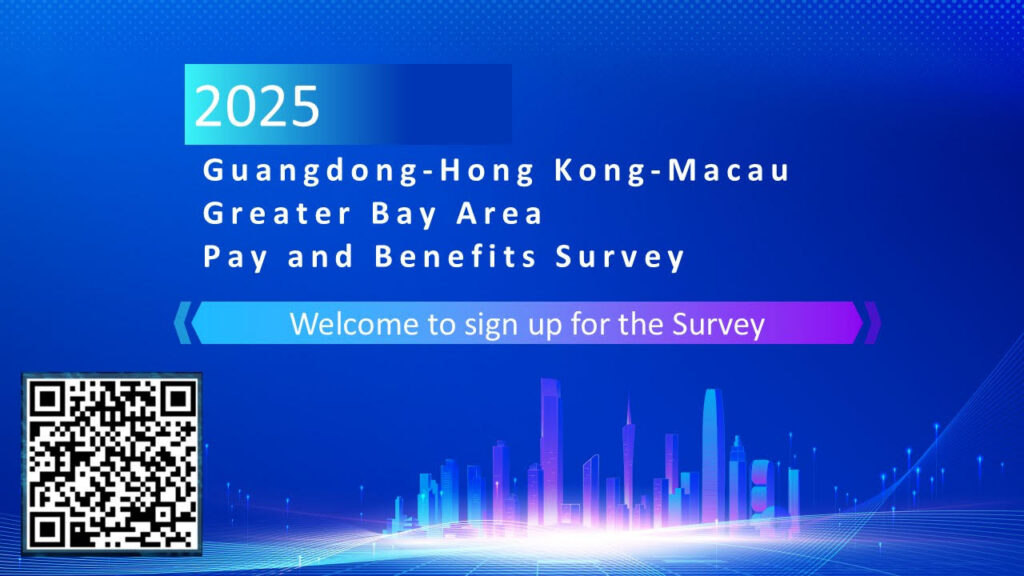 2025

Guangdong-Hong Kong-Macau
Greater Bay Area
Pay and Benefits Survey

Welcome to sign up for the Survey